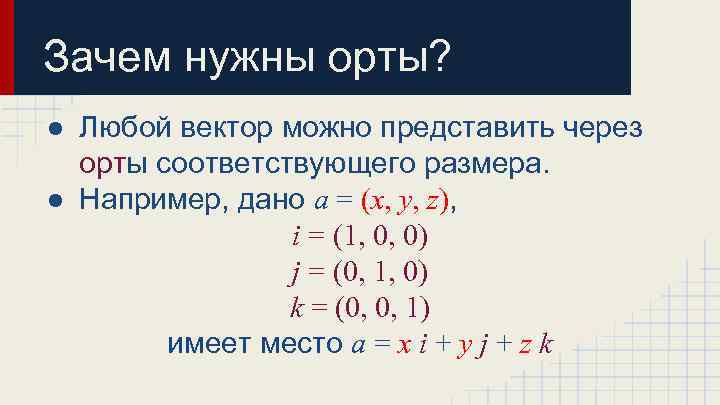 Зачем нужны орты?

● Любой вектор можно представить через орты соответствующего размера.

● Например, дано $a = (x, y, z)$,

$i = (1, 0, 0)$

$j = (0, 1, 0)$

$k = (0, 0, 1)$

имеет место $a = x\,i + y\,j + z\,k$